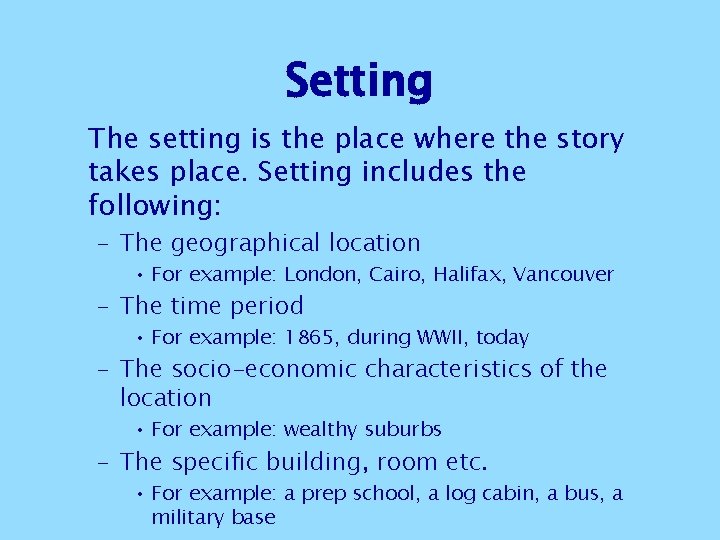 Setting

The setting is the place where the story takes place. Setting includes the following:

– The geographical location
• For example: London, Cairo, Halifax, Vancouver
– The time period
• For example: 1865, during WWII, today
– The socio-economic characteristics of the location
• For example: wealthy suburbs
– The specific building, room etc.
• For example: a prep school, a log cabin, a bus, a military base